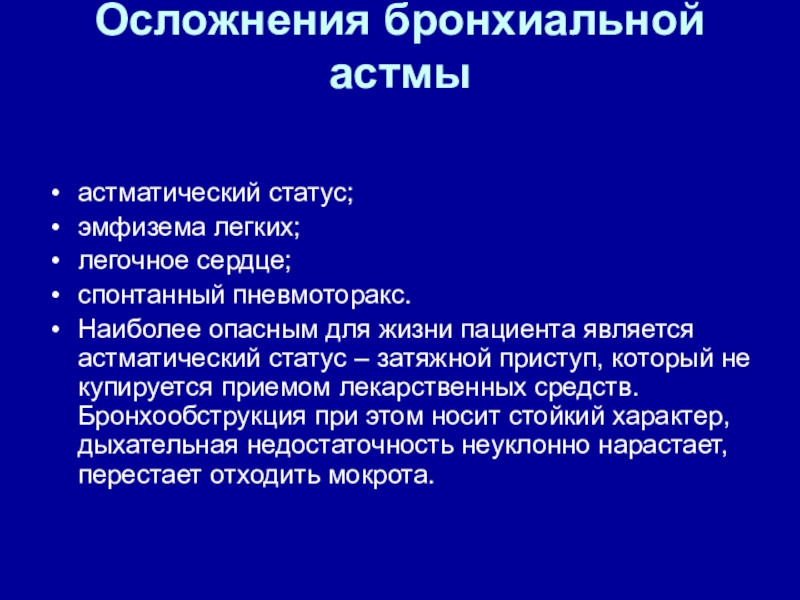 Осложнения бронхиальной астмы

• астматический статус;
• эмфизема легких;
• легочное сердце;
• спонтанный пневмоторакс.
• Наиболее опасным для жизни пациента является астматический статус – затяжной приступ, который не купируется приемом лекарственных средств. Бронхообструкция при этом носит стойкий характер, дыхательная недостаточность неуклонно нарастает, перестает отходить мокрота.